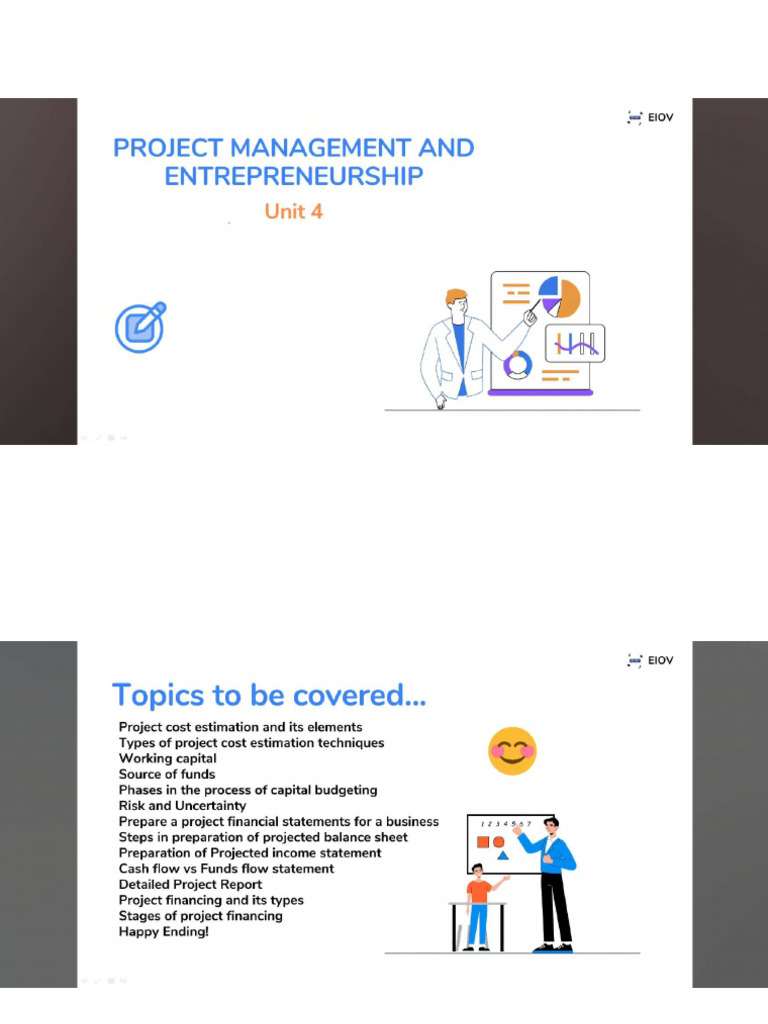 EIOV

PROJECT MANAGEMENT AND ENTREPRENEURSHIP

Unit 4

EIOV

Topics to be covered...

Project cost estimation and its elements
Types of project cost estimation techniques
Working capital
Source of funds
Phases in the process of capital budgeting
Risk and Uncertainty
Prepare a project financial statements for a business
Steps in preparation of projected balance sheet
Preparation of Projected income statement
Cash flow vs Funds flow statement
Detailed Project Report
Project financing and its types
Stages of project financing
Happy Ending!

1 2 3 4 5 6 7